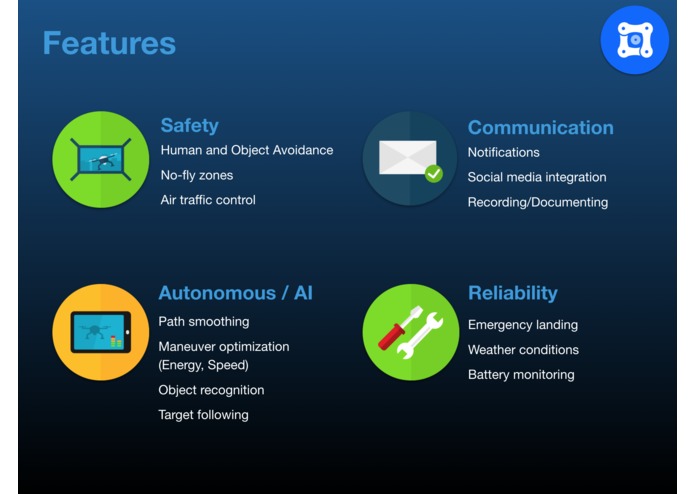 Features

Safety
Human and Object Avoidance
No-fly zones
Air traffic control

Communication
Notifications
Social media integration
Recording/Documenting

Autonomous / AI
Path smoothing
Maneuver optimization (Energy, Speed)
Object recognition
Target following

Reliability
Emergency landing
Weather conditions
Battery monitoring